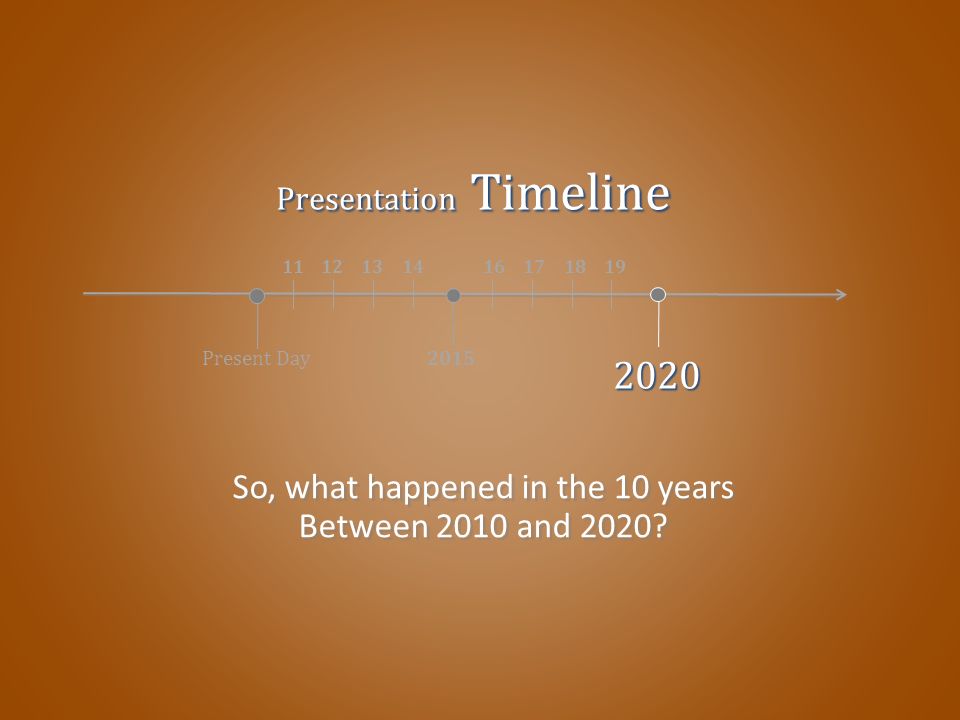 Presentation Timeline

11 12 13 14 16 17 18 19

Present Day

2015

2020

So, what happened in the 10 years Between 2010 and 2020?